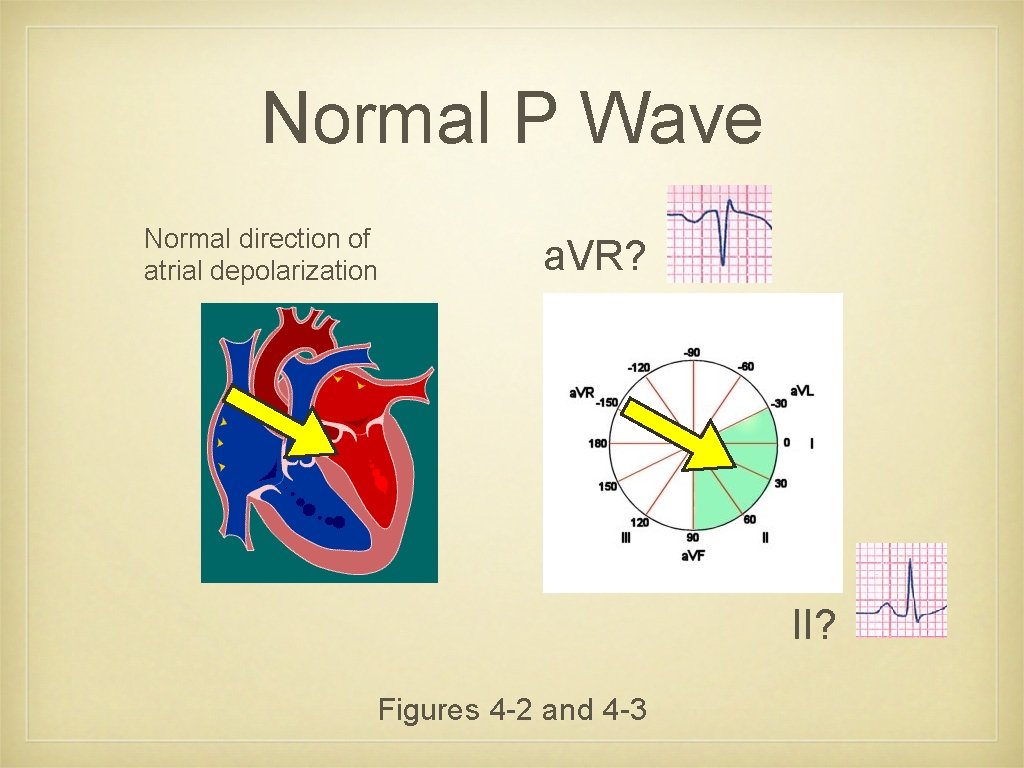 Normal P Wave

Normal direction of atrial depolarization

a.VR?

-90
-120
-60
aVR
-150
aVL
-30
180
0
I
150
30
120
60
III
90
II
aVF

II?

Figures 4-2 and 4-3